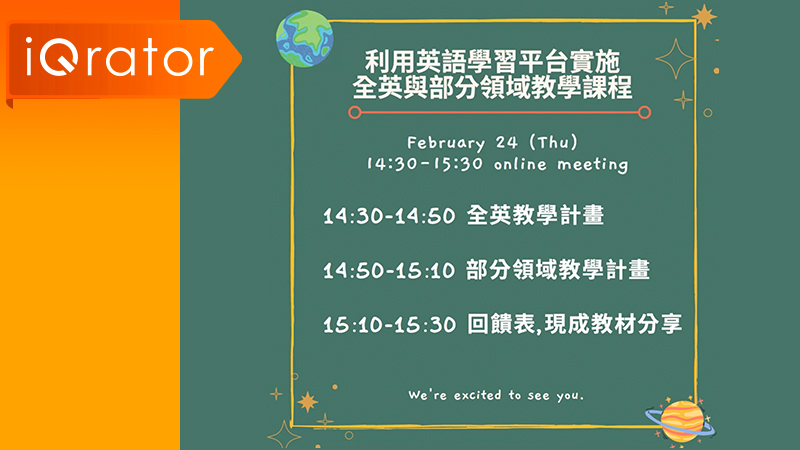 iQrator

利用英語學習平台實施
全英與部分領域教學課程

February 24 (Thu)
14:30-15:30 online meeting

14:30-14:50 全英教學計畫

14:50-15:10 部分領域教學計畫

15:10-15:30 回饋表,現成教材分享

We're excited to see you.